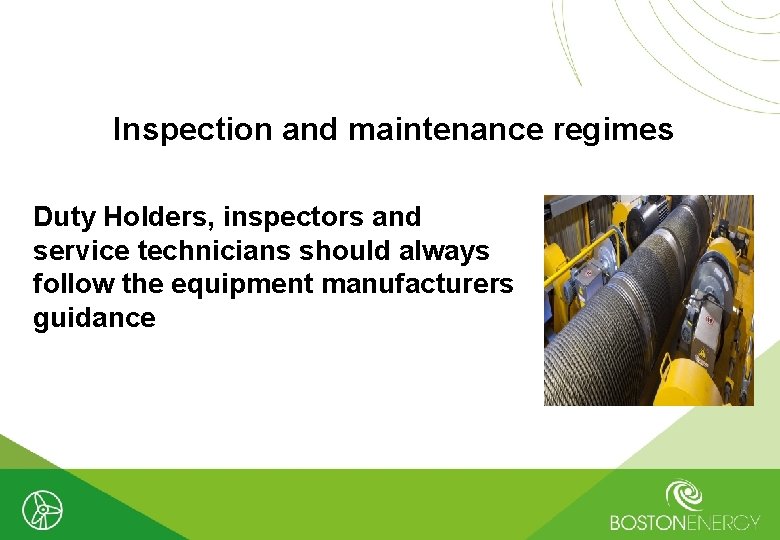 Inspection and maintenance regimes

Duty Holders, inspectors and service technicians should always follow the equipment manufacturers guidance

BOSTONENERGY